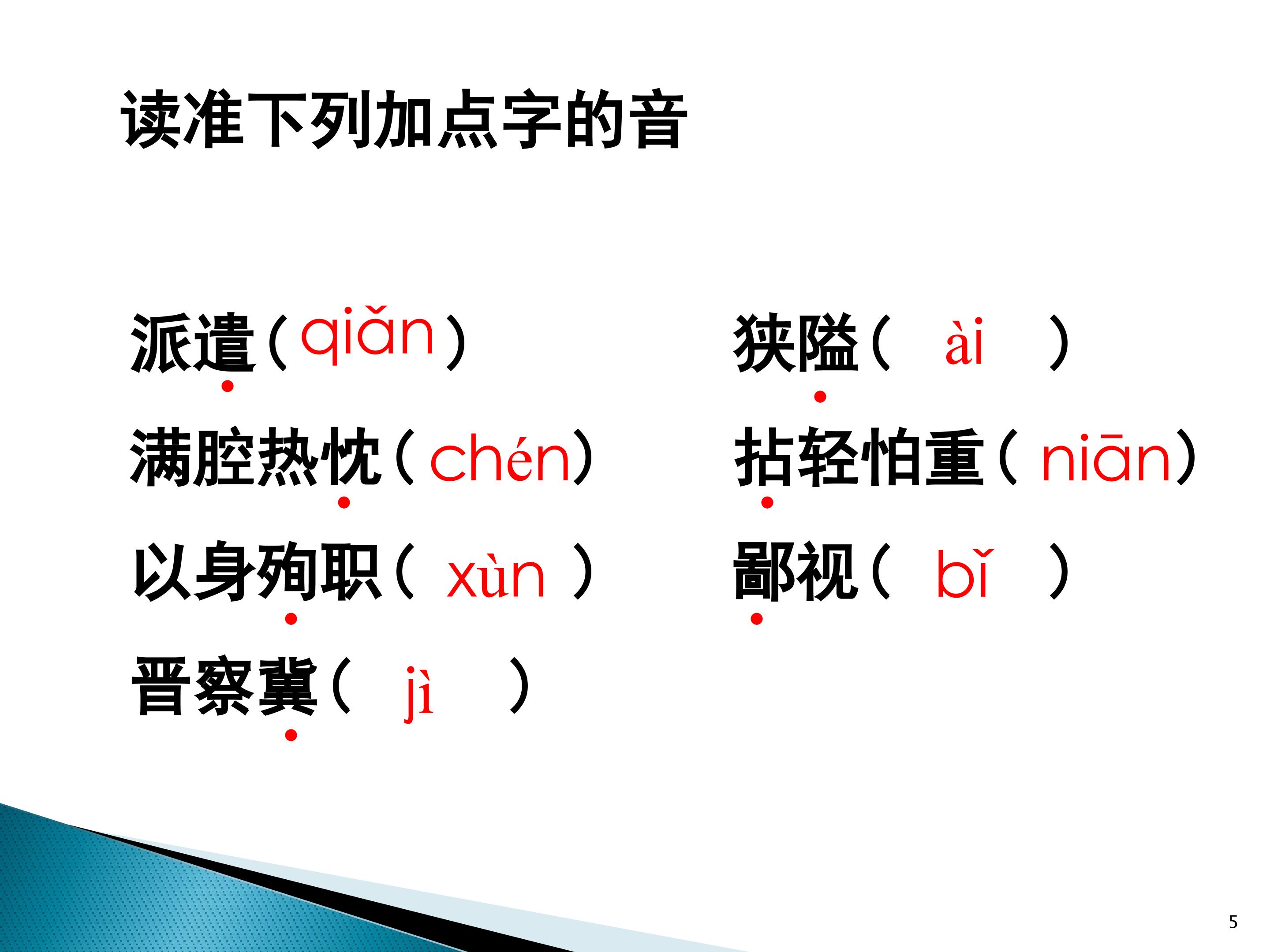 读准下列加点字的音

派遣（qiǎn）
满腔热忱（chén）
以身殉职（ xùn ）
晋察冀（ jì ）

狭隘（ ài ）
拈轻怕重（ niān）
鄙视（ bǐ ）

5